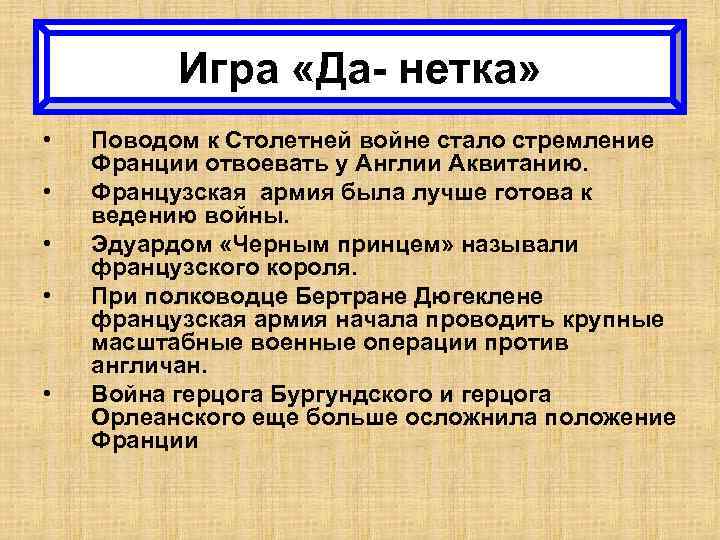 Игра «Да- нетка»

• Поводом к Столетней войне стало стремление Франции отвоевать у Англии Аквитанию.
• Французская армия была лучше готова к ведению войны.
• Эдуардом «Черным принцем» называли французского короля.
• При полководце Бертране Дюгеклене французская армия начала проводить крупные масштабные военные операции против англичан.
• Война герцога Бургундского и герцога Орлеанского еще больше осложнила положение Франции